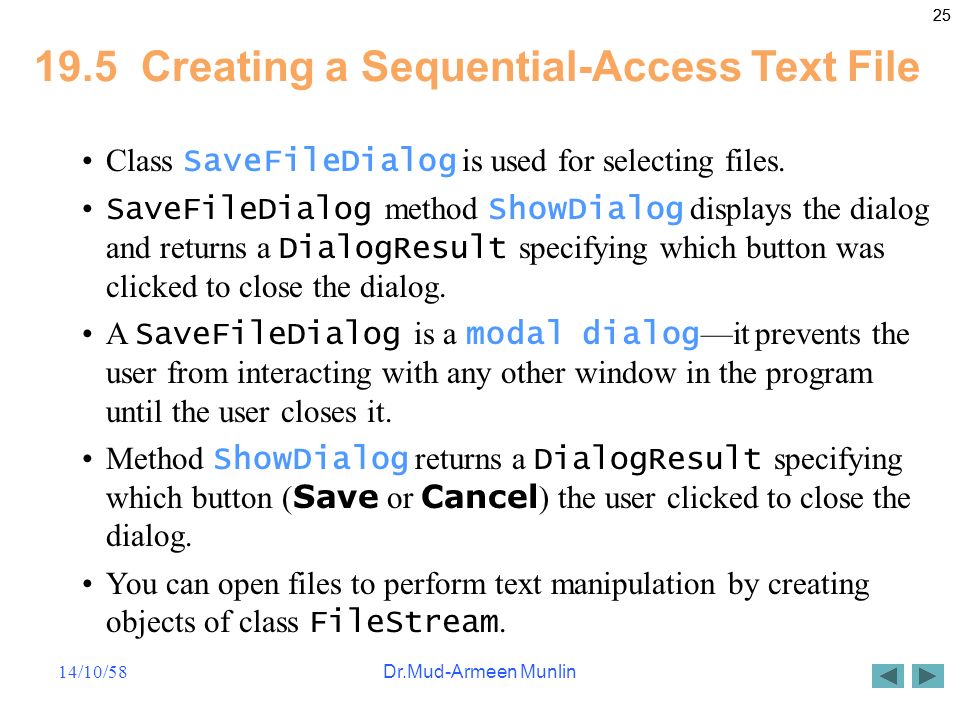 25

19.5 Creating a Sequential-Access Text File

• Class SaveFileDialog is used for selecting files.

• SaveFileDialog method ShowDialog displays the dialog and returns a DialogResult specifying which button was clicked to close the dialog.

• A SaveFileDialog is a modal dialog—it prevents the user from interacting with any other window in the program until the user closes it.

• Method ShowDialog returns a DialogResult specifying which button (Save or Cancel) the user clicked to close the dialog.

• You can open files to perform text manipulation by creating objects of class FileStream.

14/10/58

Dr.Mud-Armeen Munlin